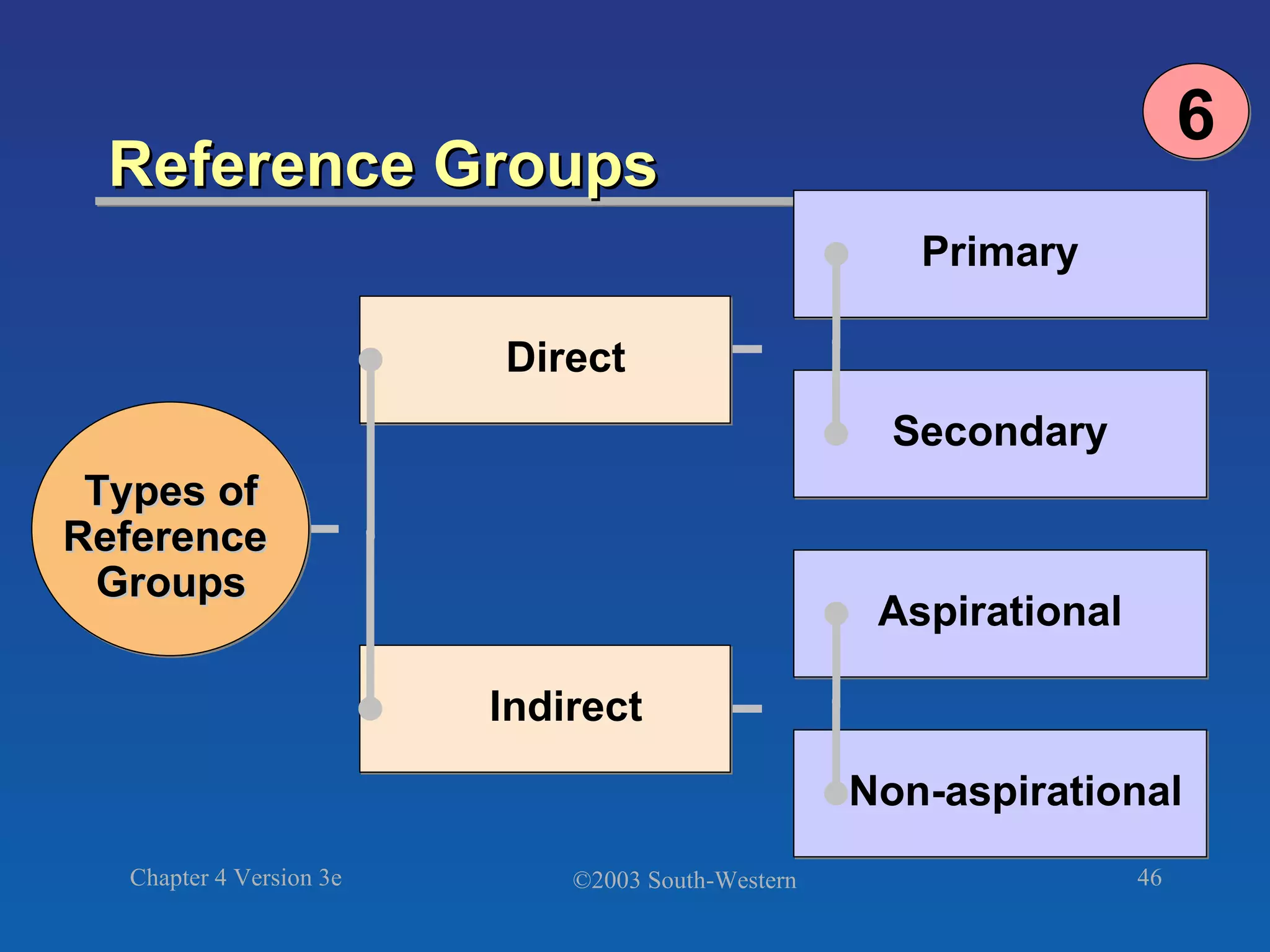 6

Reference Groups

Types of Reference Groups

Direct

Indirect

Primary

Secondary

Aspirational

Non-aspirational

Chapter 4 Version 3e

©2003 South-Western

46